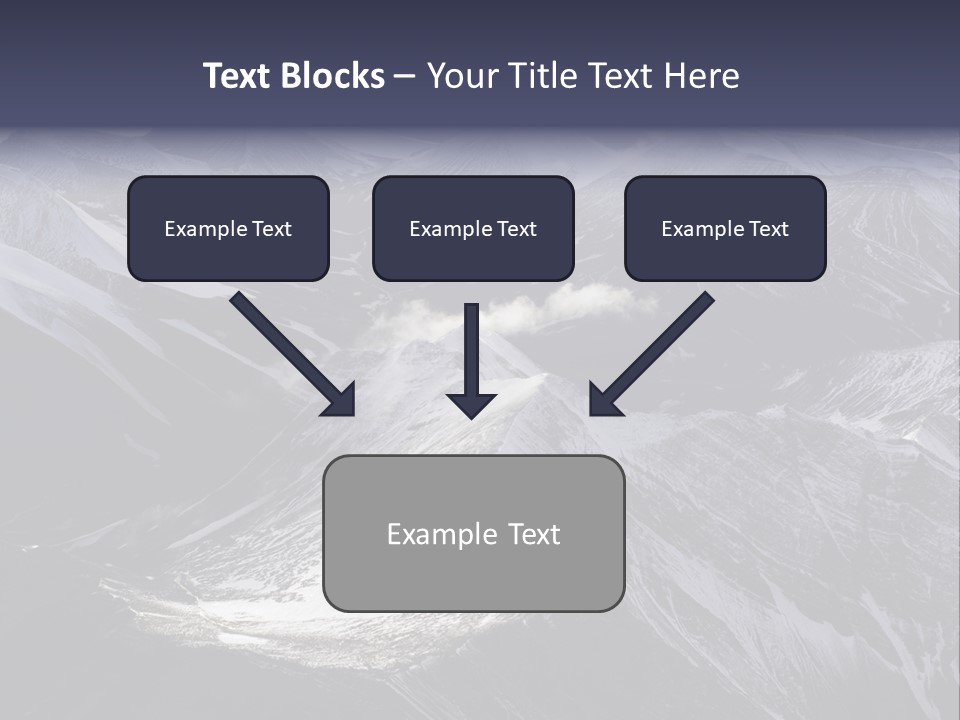 Text Blocks – Your Title Text Here

Example Text

Example Text

Example Text

Example Text